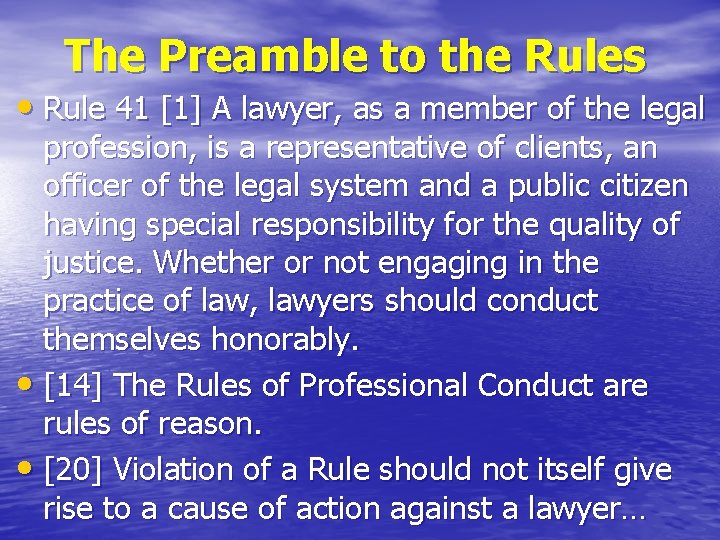 The Preamble to the Rules

• Rule 41 [1] A lawyer, as a member of the legal profession, is a representative of clients, an officer of the legal system and a public citizen having special responsibility for the quality of justice. Whether or not engaging in the practice of law, lawyers should conduct themselves honorably.

• [14] The Rules of Professional Conduct are rules of reason.

• [20] Violation of a Rule should not itself give rise to a cause of action against a lawyer…